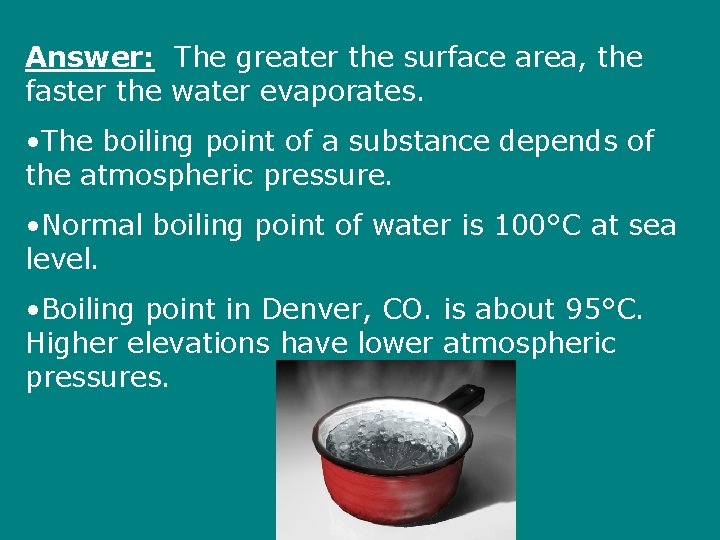 Answer: The greater the surface area, the faster the water evaporates.

•The boiling point of a substance depends of the atmospheric pressure.

•Normal boiling point of water is 100°C at sea level.

•Boiling point in Denver, CO. is about 95°C. Higher elevations have lower atmospheric pressures.